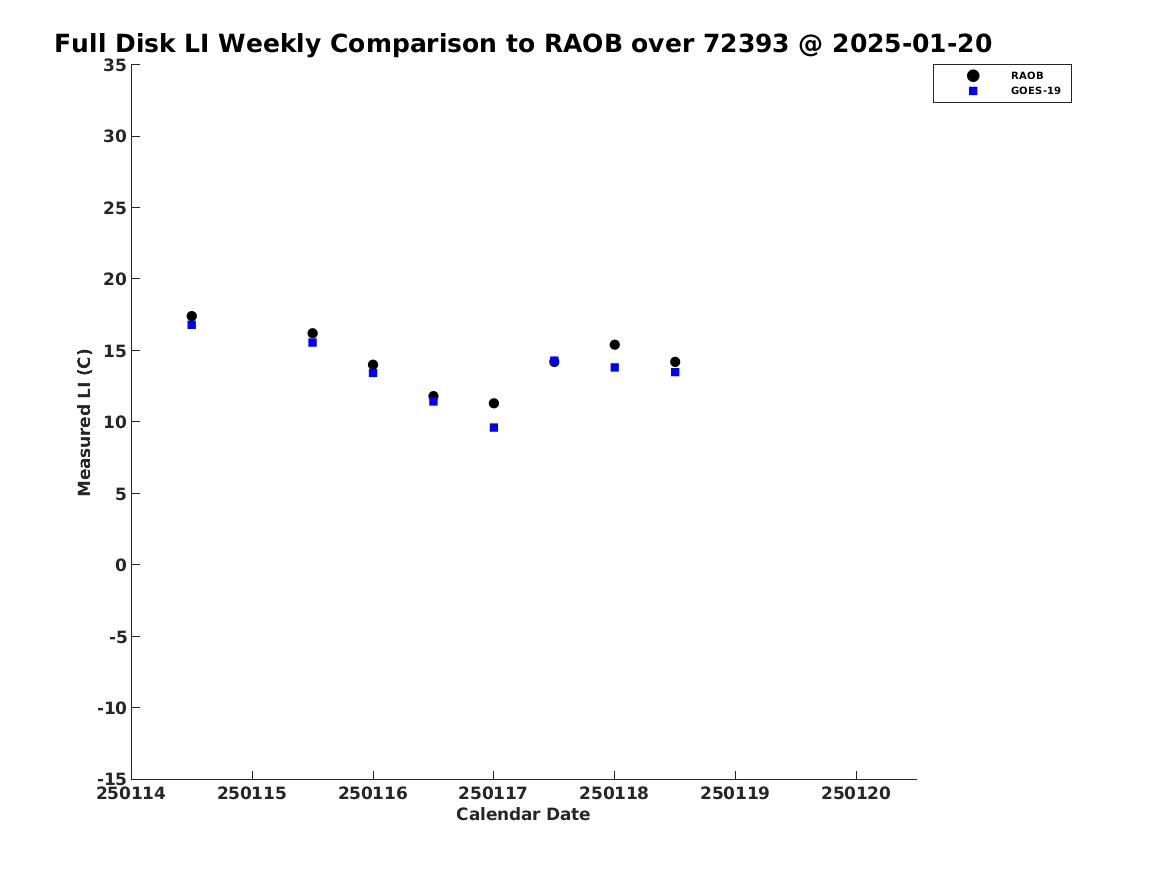 Full Disk LI Weekly Comparison to RAOB over 72393 @ 2025-01-20

RAOB
GOES-19

Measured LI (C)

35
30
25
20
15
10
5
0
-5
-10
-15

250114 250115 250116 250117 250118 250119 250120

Calendar Date